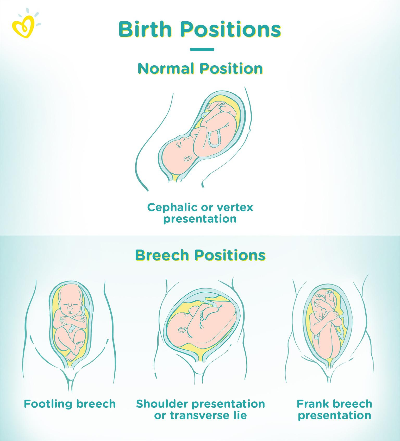 Birth Positions

Normal Position

Cephalic or vertex presentation

Breech Positions

Footling breech

Shoulder presentation or transverse lie

Frank breech presentation